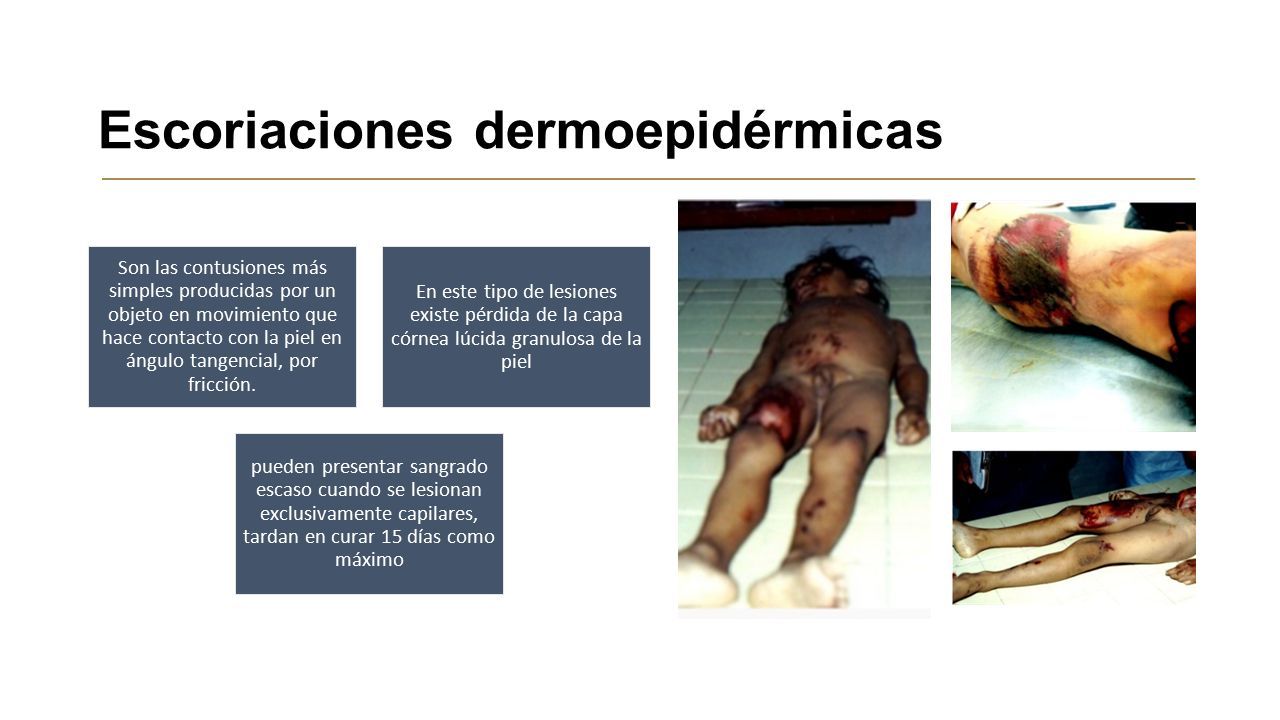 Escoriaciones dermoepidérmicas

Son las contusiones más simples producidas por un objeto en movimiento que hace contacto con la piel en ángulo tangencial, por fricción.

En este tipo de lesiones existe pérdida de la capa córnea lúcida granulosa de la piel

pueden presentar sangrado escaso cuando se lesionan exclusivamente capilares, tardan en curar 15 días como máximo